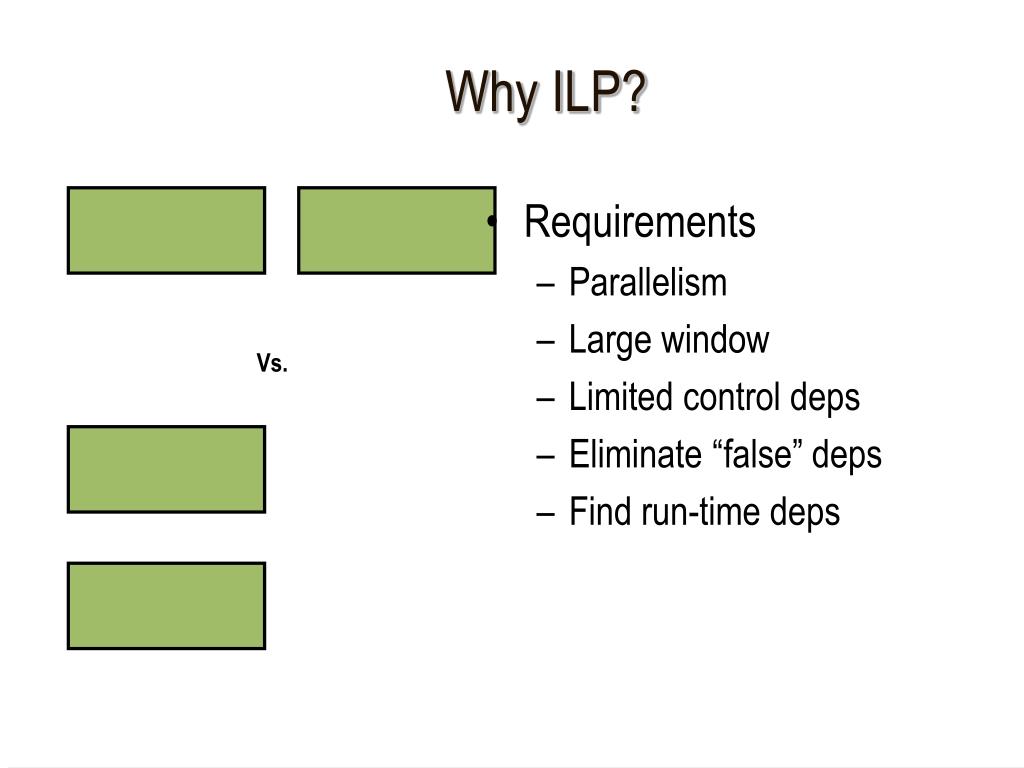 Why ILP?

Vs.

• Requirements
– Parallelism
– Large window
– Limited control deps
– Eliminate “false” deps
– Find run-time deps